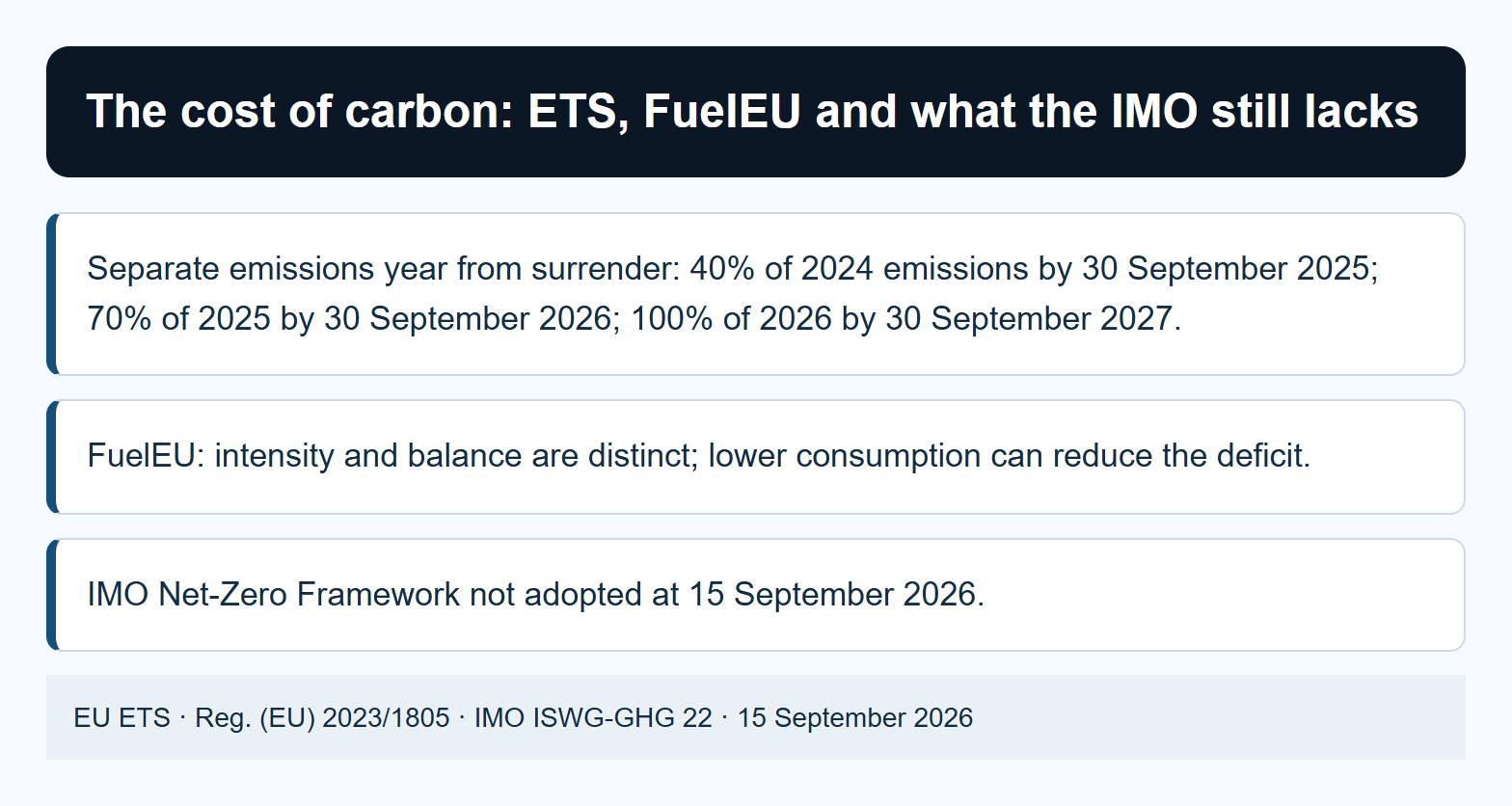 The cost of carbon: ETS, FuelEU and what the IMO still lacks

Separate emissions year from surrender: 40% of 2024 emissions by 30 September 2025; 70% of 2025 by 30 September 2026; 100% of 2026 by 30 September 2027.

FuelEU: intensity and balance are distinct; lower consumption can reduce the deficit.

IMO Net-Zero Framework not adopted at 15 September 2026.

EU ETS · Reg. (EU) 2023/1805 · IMO ISWG-GHG 22 · 15 September 2026